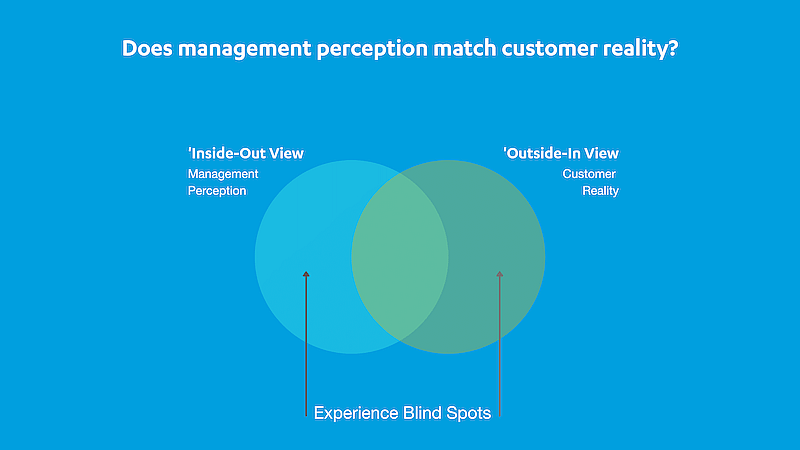 Does management perception match customer reality?

'Inside-Out View
Management Perception

'Outside-In View
Customer Reality

Experience Blind Spots